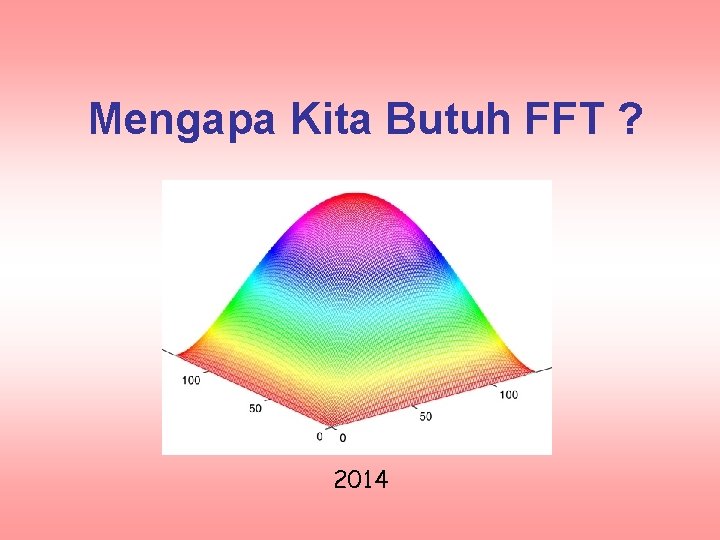 Mengapa Kita Butuh FFT ?

100
50
0
0
50
100

2014